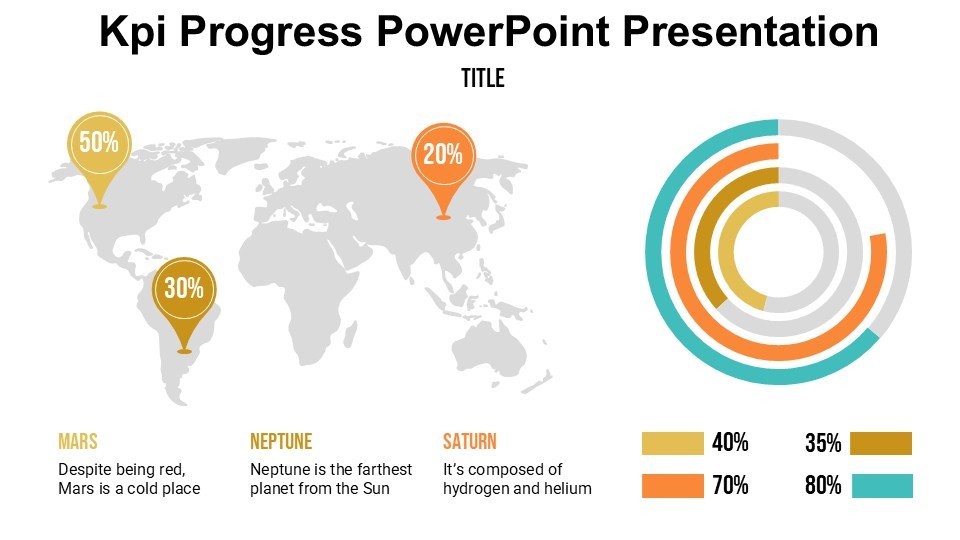 Kpi Progress PowerPoint Presentation

TITLE

50%

20%

30%

MARS

Despite being red, Mars is a cold place

NEPTUNE

Neptune is the farthest planet from the Sun

SATURN

It's composed of hydrogen and helium

40%

35%

70%

80%